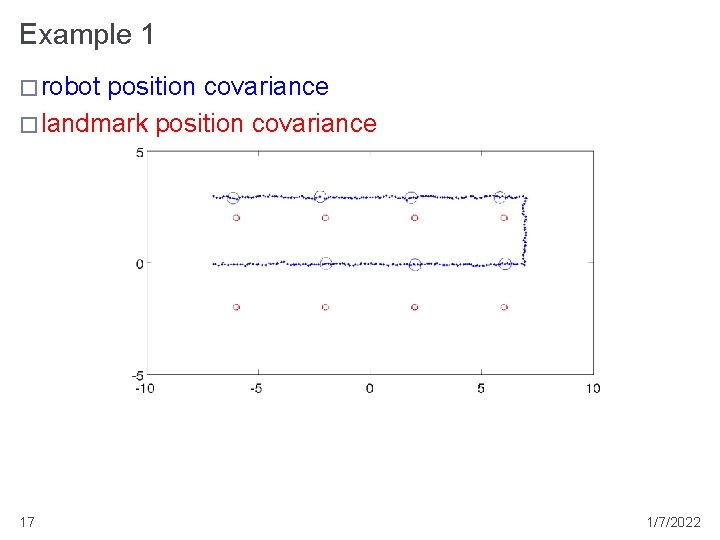 Example 1

□ robot position covariance

□ landmark position covariance

5
0
-5
-10 -5 0 5 10

17

1/7/2022